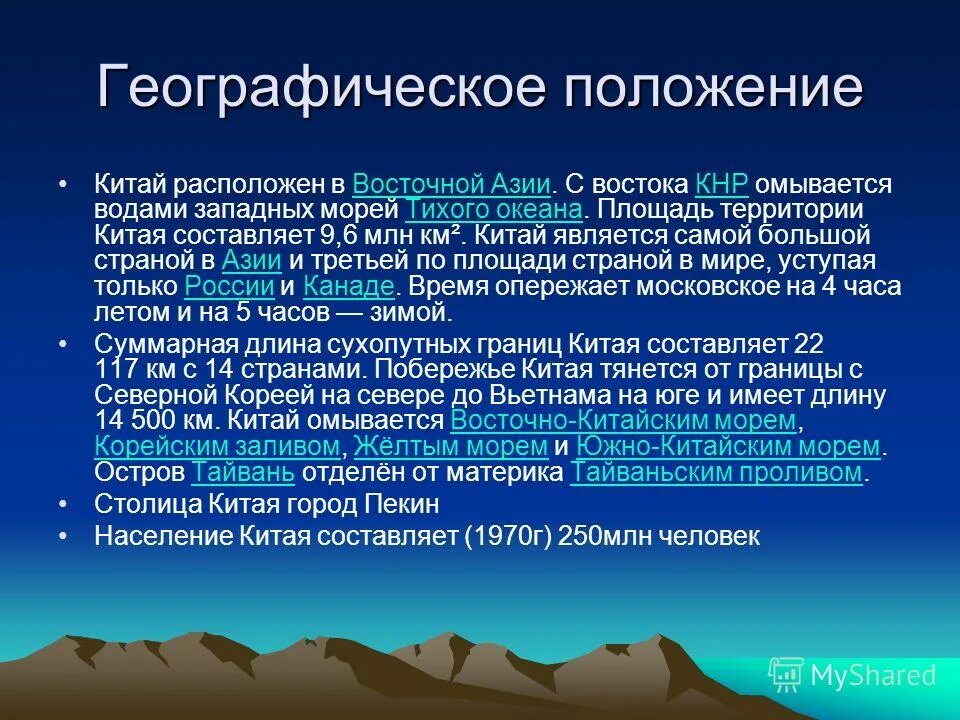 Географическое положение

• Китай расположен в Восточной Азии. С востока КНР омывается водами западных морей Тихого океана. Площадь территории Китая составляет 9,6 млн км². Китай является самой большой страной в Азии и третьей по площади страной в мире, уступая только России и Канаде. Время опережает московское на 4 часа летом и на 5 часов — зимой.

• Суммарная длина сухопутных границ Китая составляет 22 117 км с 14 странами. Побережье Китая тянется от границы с Северной Кореей на севере до Вьетнама на юге и имеет длину 14 500 км. Китай омывается Восточно-Китайским морем, Корейским заливом, Жёлтым морем и Южно-Китайским морем. Остров Тайвань отделён от материка Тайваньским проливом.

• Столица Китая город Пекин

• Население Китая составляет (1970г) 250млн человек

MyShared